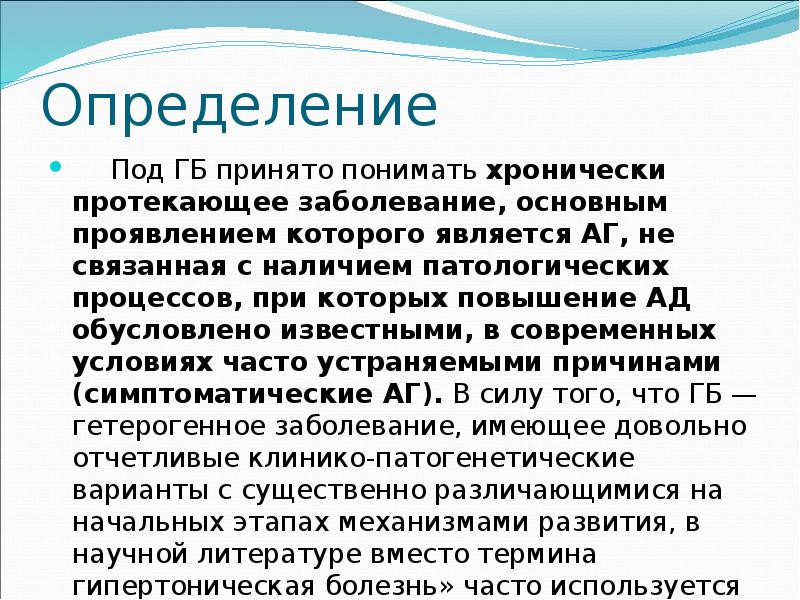 Определение

Под ГБ принято понимать хронически протекающее заболевание, основным проявлением которого является АГ, не связанная с наличием патологических процессов, при которых повышение АД обусловлено известными, в современных условиях часто устраняемыми причинами (симптоматические АГ). В силу того, что ГБ — гетерогенное заболевание, имеющее довольно отчетливые клинико-патогенетические варианты с существенно различающимися на начальных этапах механизмами развития, в научной литературе вместо термина гипертоническая болезнь» часто используется